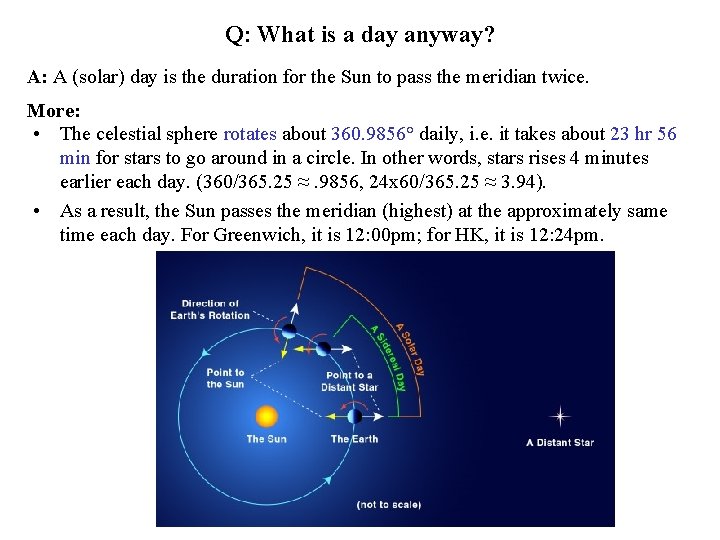 Q: What is a day anyway?

A: A (solar) day is the duration for the Sun to pass the meridian twice.

More:
• The celestial sphere rotates about 360.9856° daily, i.e. it takes about 23 hr 56 min for stars to go around in a circle. In other words, stars rises 4 minutes earlier each day. (360/365.25 ≈ .9856, 24x60/365.25 ≈ 3.94).
• As a result, the Sun passes the meridian (highest) at the approximately same time each day. For Greenwich, it is 12:00pm; for HK, it is 12:24pm.

Direction of Earth's Rotation

A Solar Day

A Sidereal Day

Point to the Sun

Point to a Distant Star

The Sun

The Earth

A Distant Star

(not to scale)